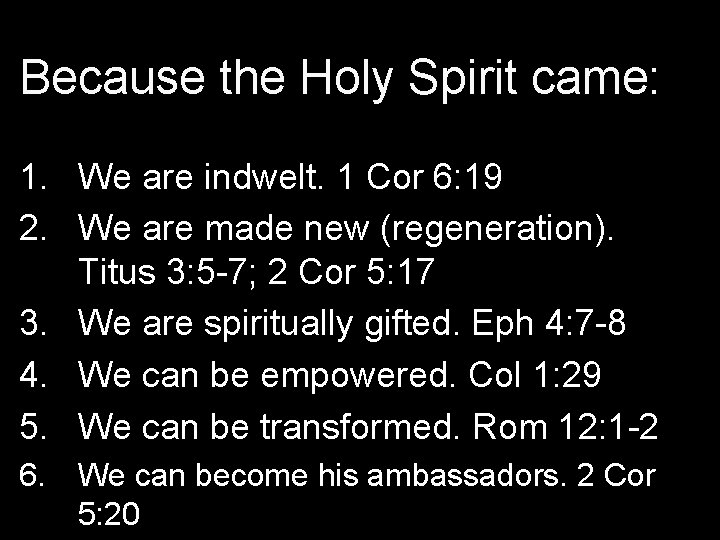 Because the Holy Spirit came:

1. We are indwelt. 1 Cor 6:19
2. We are made new (regeneration). Titus 3:5-7; 2 Cor 5:17
3. We are spiritually gifted. Eph 4:7-8
4. We can be empowered. Col 1:29
5. We can be transformed. Rom 12:1-2
6. We can become his ambassadors. 2 Cor 5:20